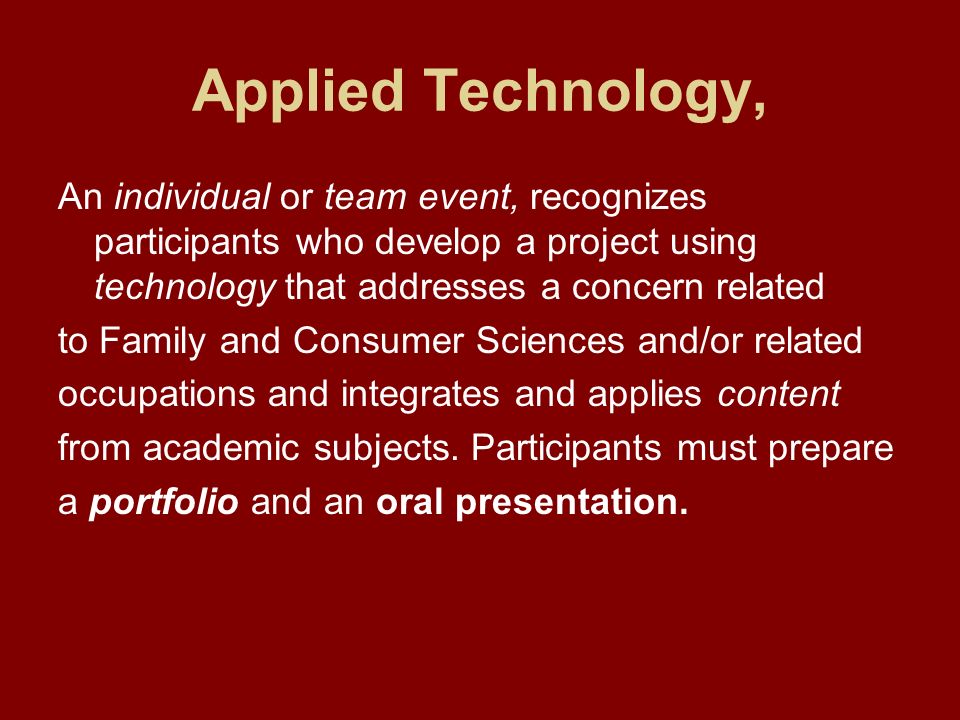 Applied Technology,

An individual or team event, recognizes participants who develop a project using technology that addresses a concern related to Family and Consumer Sciences and/or related occupations and integrates and applies content from academic subjects. Participants must prepare a portfolio and an oral presentation.